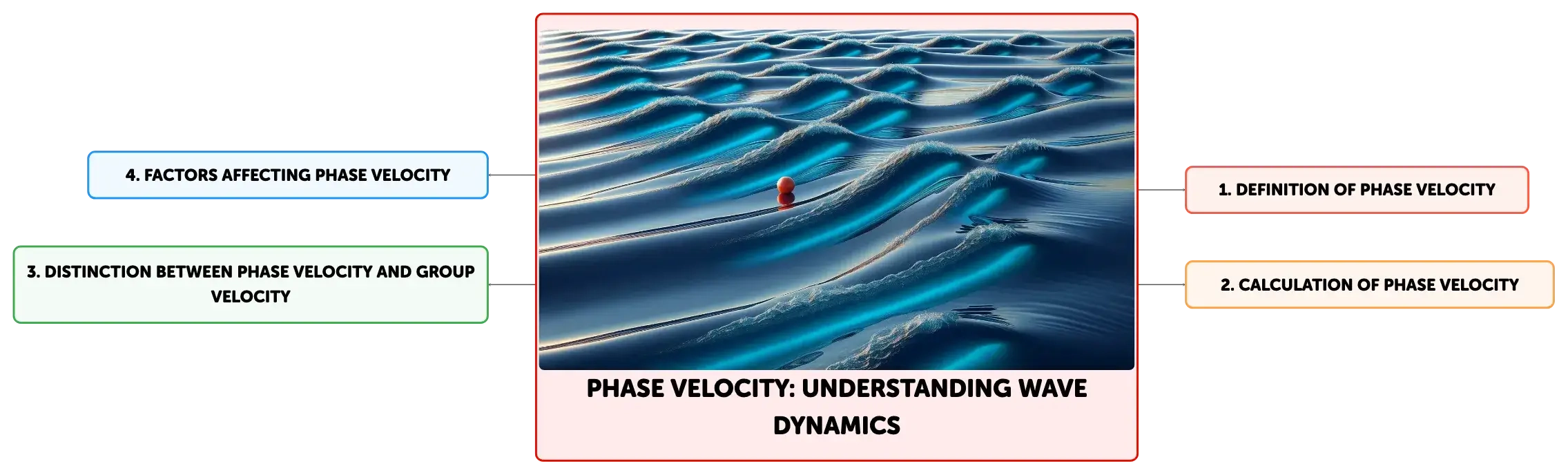 PHASE VELOCITY: UNDERSTANDING WAVE DYNAMICS

1. DEFINITION OF PHASE VELOCITY

2. CALCULATION OF PHASE VELOCITY

3. DISTINCTION BETWEEN PHASE VELOCITY AND GROUP VELOCITY

4. FACTORS AFFECTING PHASE VELOCITY